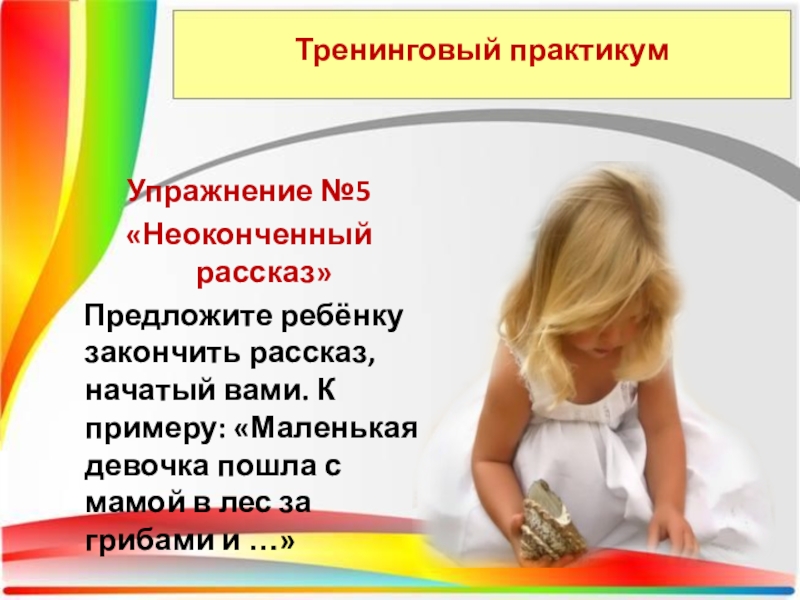 Тренинговый практикум

Упражнение №5
«Неоконченный рассказ»

Предложите ребёнку закончить рассказ, начатый вами. К примеру: «Маленькая девочка пошла с мамой в лес за грибами и …»